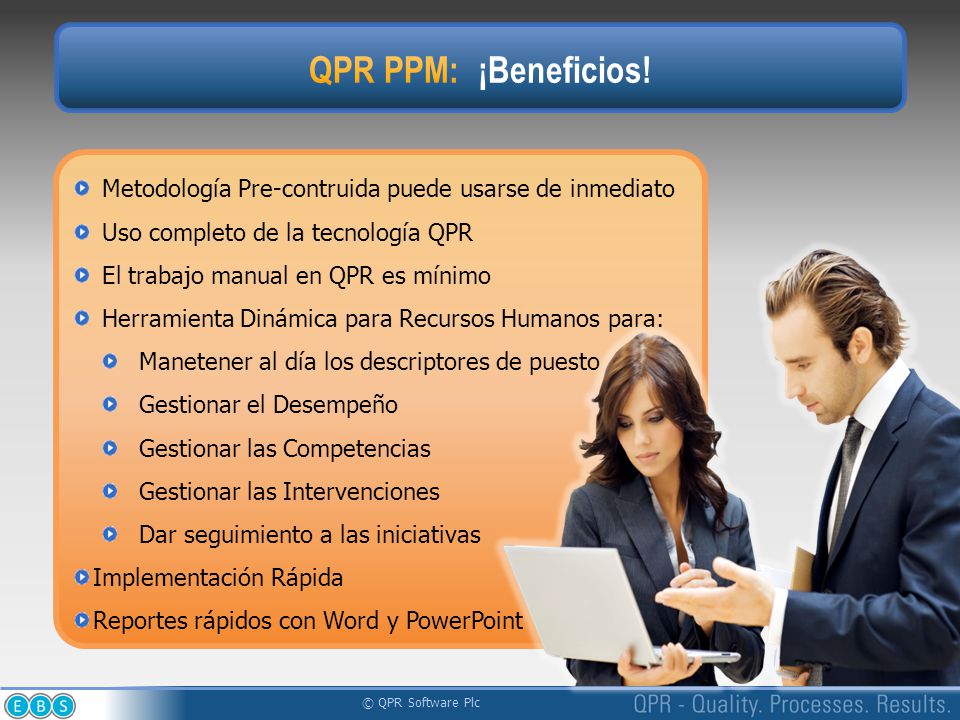 QPR PPM: ¡Beneficios!

Metodología Pre-contruida puede usarse de inmediato

Uso completo de la tecnología QPR

El trabajo manual en QPR es mínimo

Herramienta Dinámica para Recursos Humanos para:

Manetener al día los descriptores de puesto

Gestionar el Desempeño

Gestionar las Competencias

Gestionar las Intervenciones

Dar seguimiento a las iniciativas

Implementación Rápida

Reportes rápidos con Word y PowerPoint

EBS

© QPR Software Plc

QPR - Quality. Processes. Results.